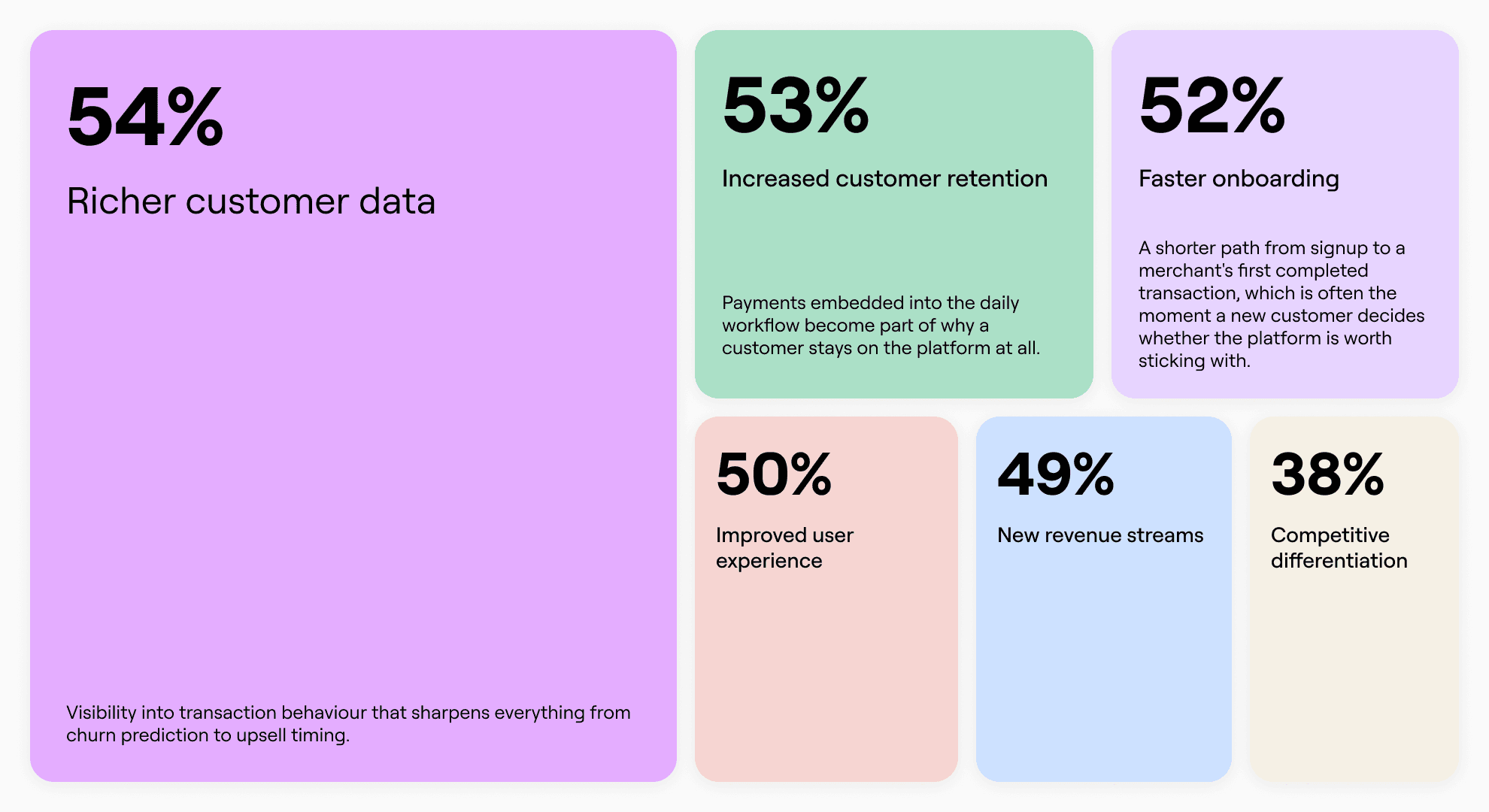 54%

Richer customer data

Visibility into transaction behaviour that sharpens everything from churn prediction to upsell timing.

53%

Increased customer retention

Payments embedded into the daily workflow become part of why a customer stays on the platform at all.

52%

Faster onboarding

A shorter path from signup to a merchant's first completed transaction, which is often the moment a new customer decides whether the platform is worth sticking with.

50%

Improved user experience

49%

New revenue streams

38%

Competitive differentiation